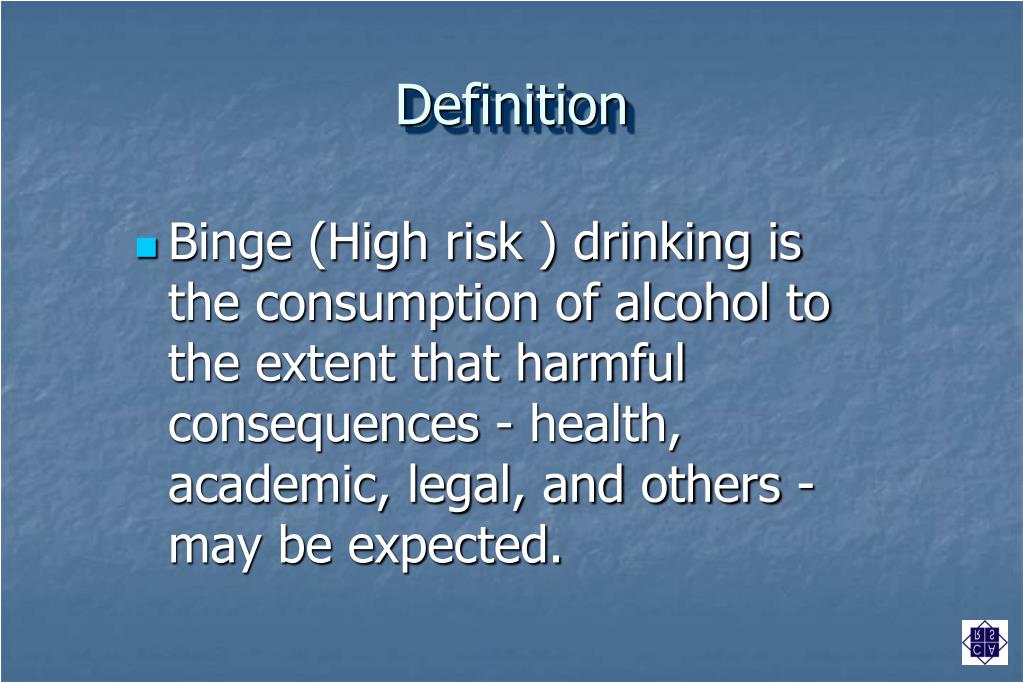 Definition

Binge (High risk ) drinking is the consumption of alcohol to the extent that harmful consequences - health, academic, legal, and others - may be expected.